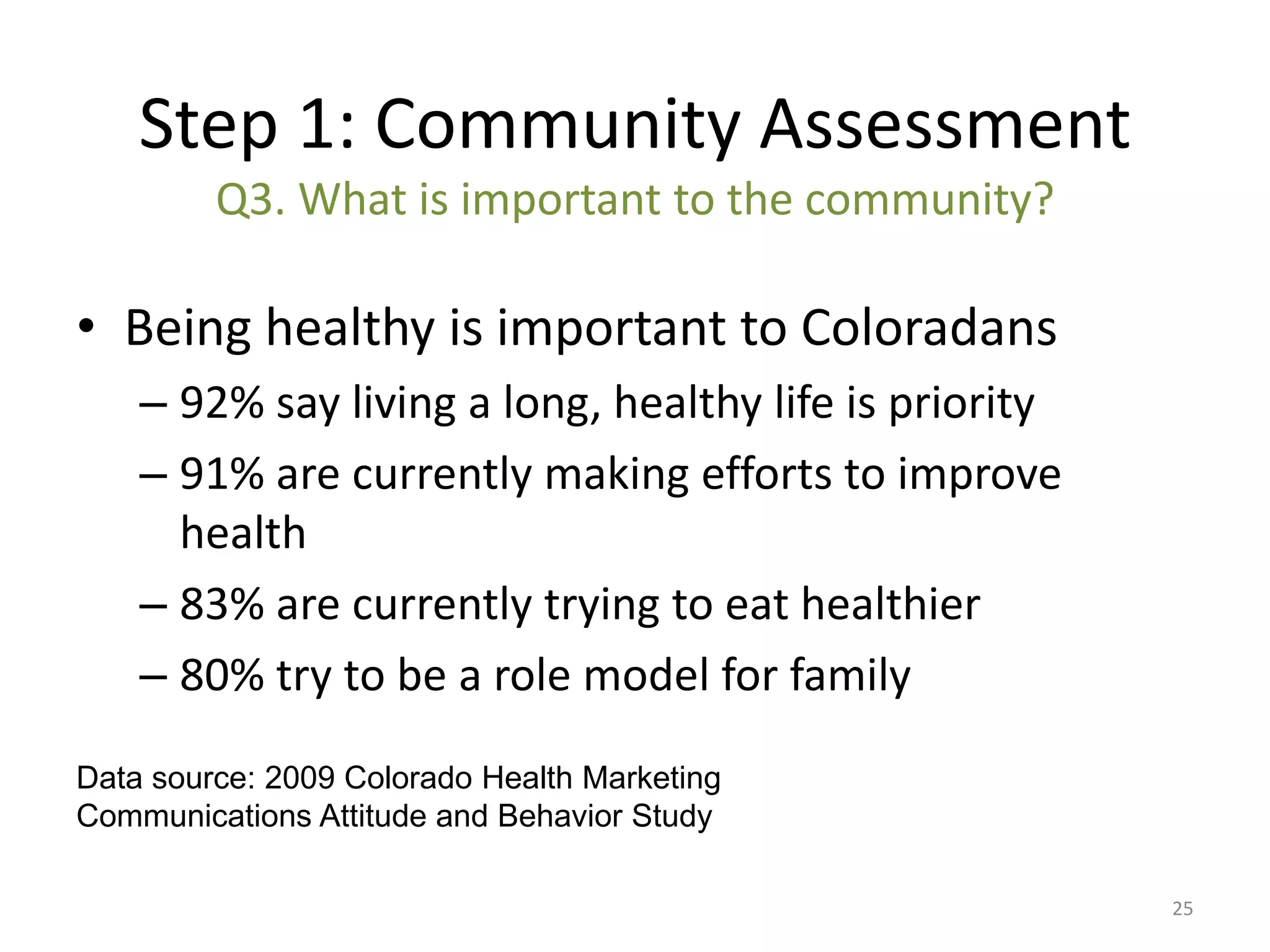 Step 1: Community Assessment
Q3. What is important to the community?

• Being healthy is important to Coloradans
– 92% say living a long, healthy life is priority
– 91% are currently making efforts to improve health
– 83% are currently trying to eat healthier
– 80% try to be a role model for family

Data source: 2009 Colorado Health Marketing Communications Attitude and Behavior Study

25